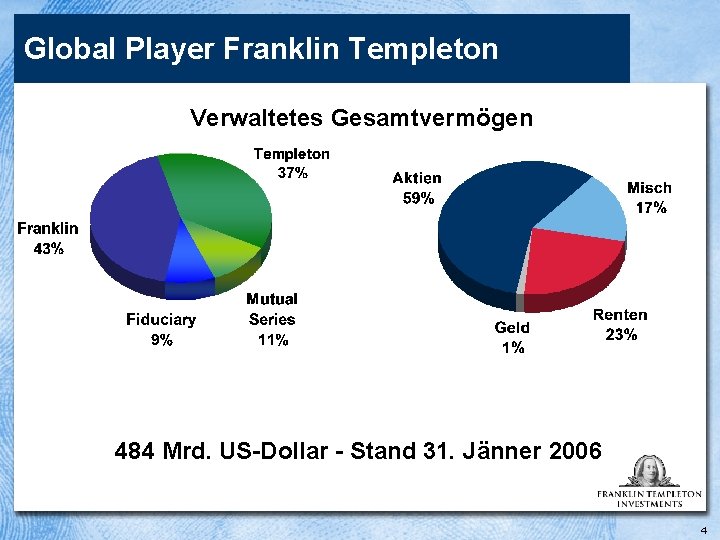 Global Player Franklin Templeton

Verwaltetes Gesamtvermögen

Templeton 37%

Franklin 43%

Fiduciary 9%

Mutual Series 11%

Aktien 59%

Misch 17%

Renten 23%

Geld 1%

484 Mrd. US-Dollar - Stand 31. Jänner 2006

FRANKLIN TEMPLETON INVESTMENTS

4